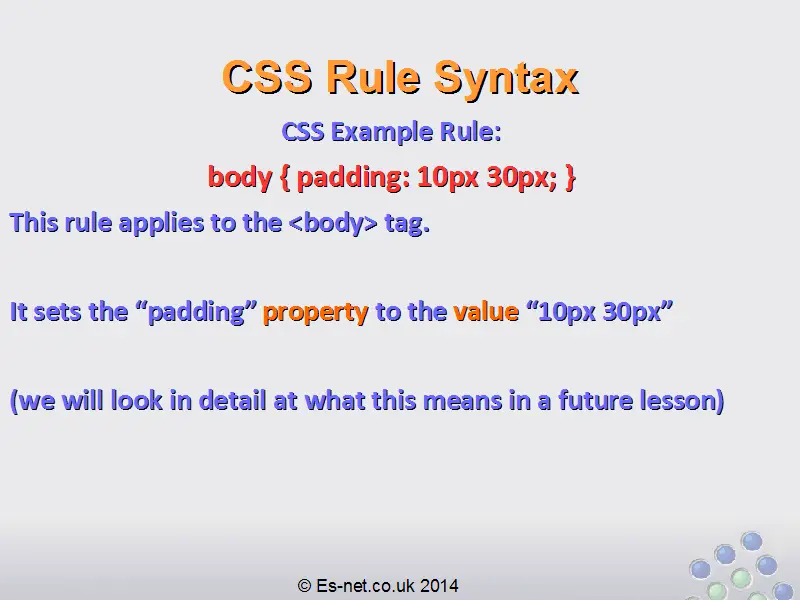 CSS Rule Syntax

CSS Example Rule:

body { padding: 10px 30px; }

This rule applies to the <body> tag.

It sets the “padding” property to the value “10px 30px”

(we will look in detail at what this means in a future lesson)

© Es-net.co.uk 2014